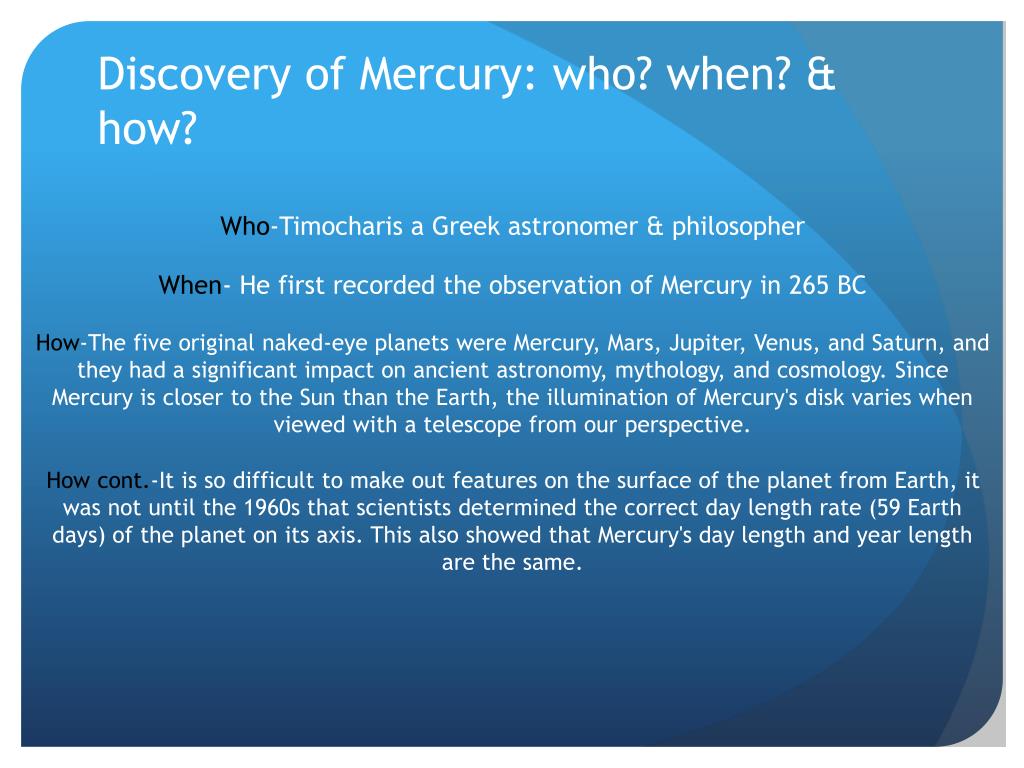 Discovery of Mercury: who? when? & how?

Who-Timocharis a Greek astronomer & philosopher

When- He first recorded the observation of Mercury in 265 BC

How-The five original naked-eye planets were Mercury, Mars, Jupiter, Venus, and Saturn, and they had a significant impact on ancient astronomy, mythology, and cosmology. Since Mercury is closer to the Sun than the Earth, the illumination of Mercury's disk varies when viewed with a telescope from our perspective.

How cont.-It is so difficult to make out features on the surface of the planet from Earth, it was not until the 1960s that scientists determined the correct day length rate (59 Earth days) of the planet on its axis. This also showed that Mercury's day length and year length are the same.